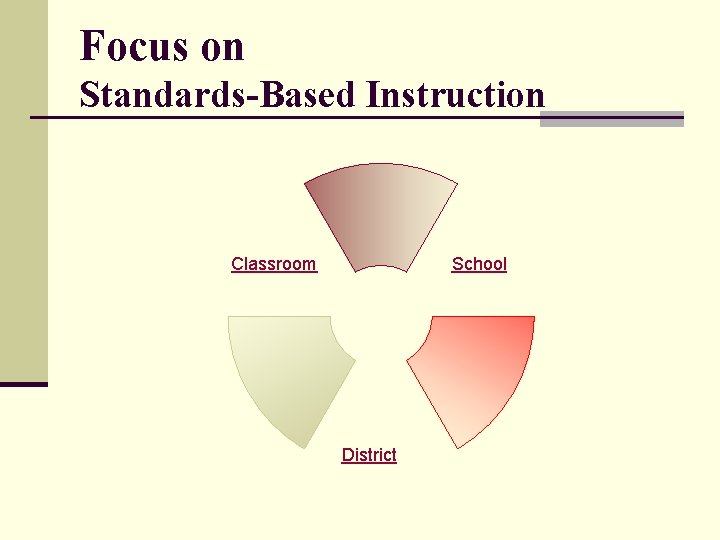 Focus on
Standards-Based Instruction

Classroom

School

District